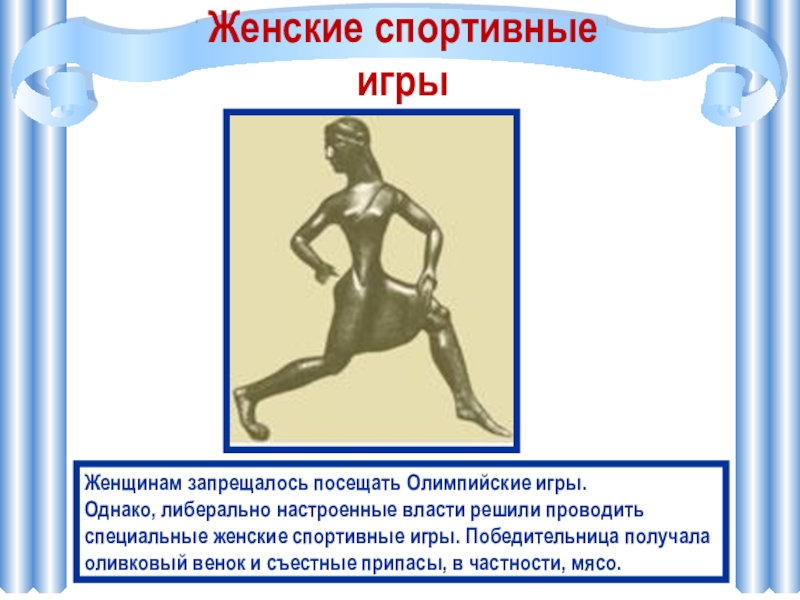 Женские спортивные игры

Женщинам запрещалось посещать Олимпийские игры. Однако, либерально настроенные власти решили проводить специальные женские спортивные игры. Победительница получала оливковый венок и съестные припасы, в частности, мясо.